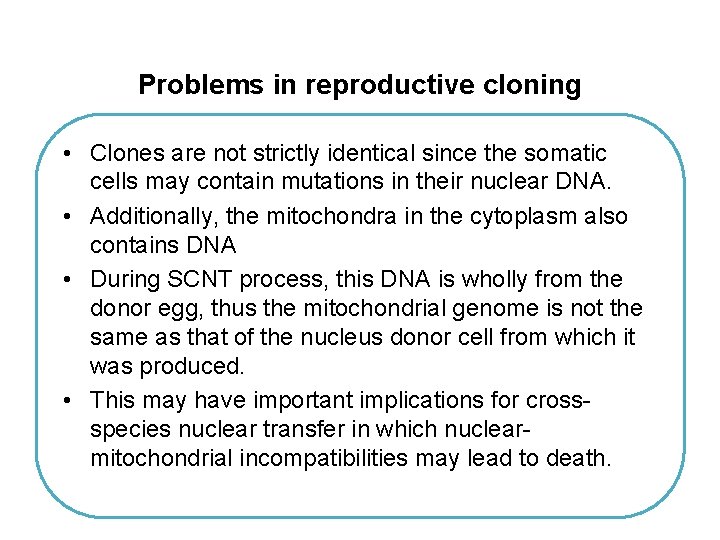 Problems in reproductive cloning

• Clones are not strictly identical since the somatic cells may contain mutations in their nuclear DNA.
• Additionally, the mitochondra in the cytoplasm also contains DNA
• During SCNT process, this DNA is wholly from the donor egg, thus the mitochondrial genome is not the same as that of the nucleus donor cell from which it was produced.
• This may have important implications for cross-species nuclear transfer in which nuclear-mitochondrial incompatibilities may lead to death.